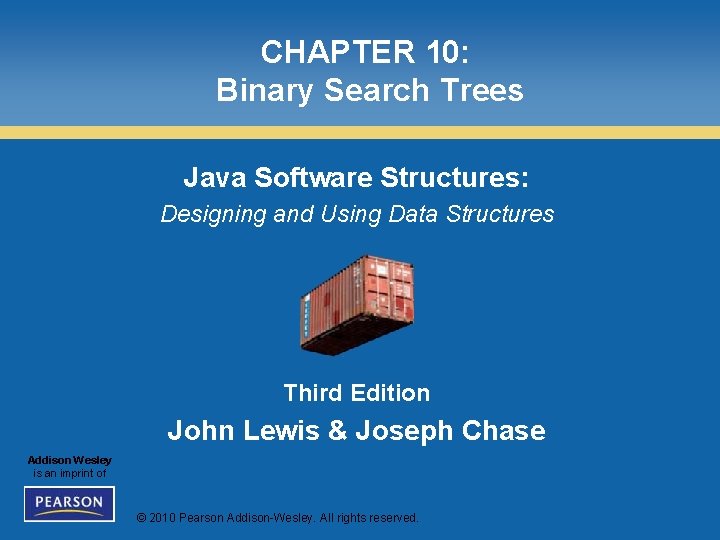 CHAPTER 10:
Binary Search Trees

Java Software Structures:
Designing and Using Data Structures

Third Edition

John Lewis & Joseph Chase

Addison Wesley
is an imprint of

PEARSON

© 2010 Pearson Addison-Wesley. All rights reserved.